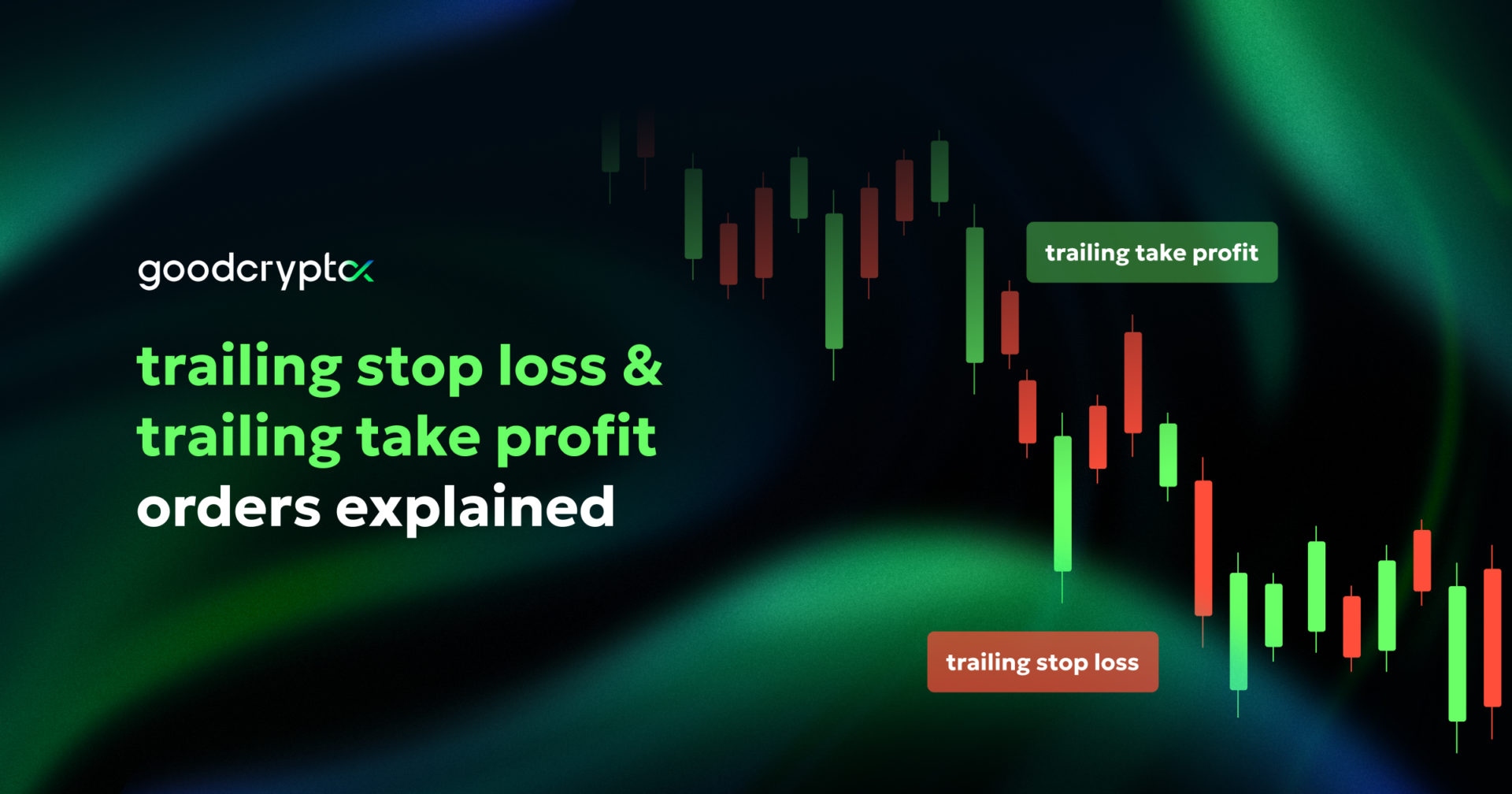 goodcryptox

trailing stop loss & trailing take profit orders explained

trailing take profit

trailing stop loss